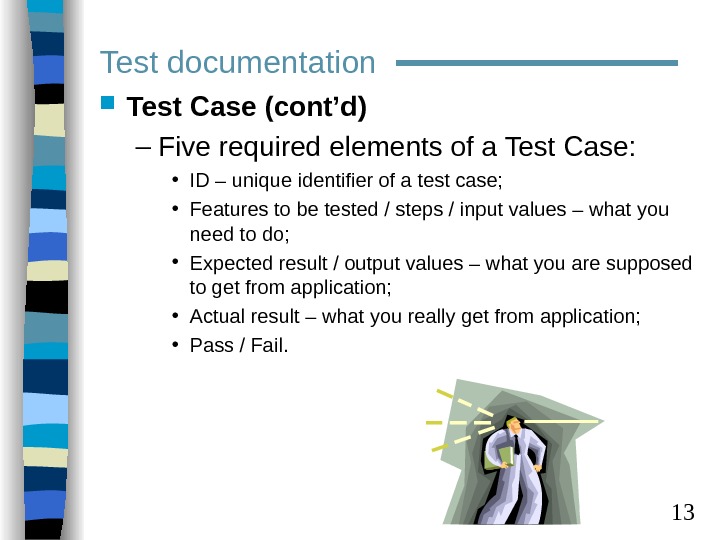 Test documentation

Test Case (cont’d)

– Five required elements of a Test Case:

• ID – unique identifier of a test case;

• Features to be tested / steps / input values – what you need to do;

• Expected result / output values – what you are supposed to get from application;

• Actual result – what you really get from application;

• Pass / Fail.

13